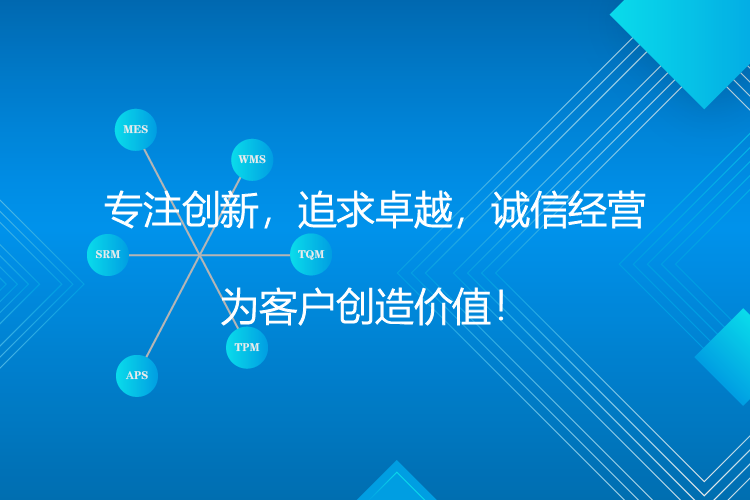 MES

WMS

专注创新，追求卓越，诚信经营

SRM

TQM

为客户创造价值！

TPM

APS